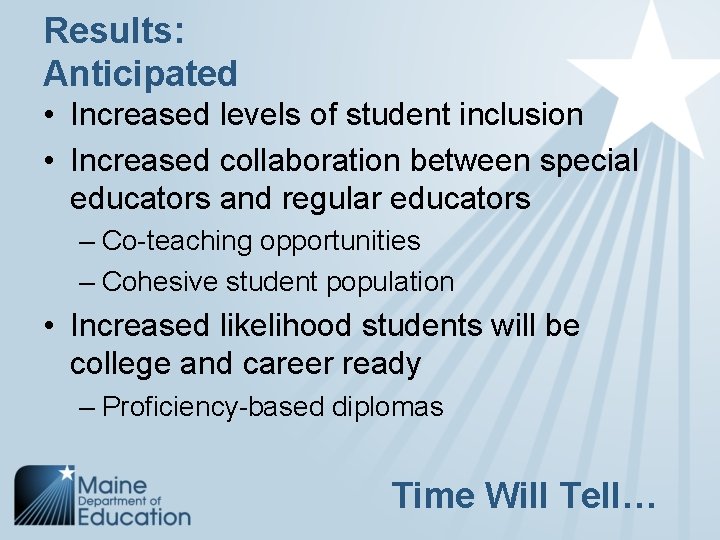 Results:
Anticipated

• Increased levels of student inclusion
• Increased collaboration between special educators and regular educators
– Co-teaching opportunities
– Cohesive student population
• Increased likelihood students will be college and career ready
– Proficiency-based diplomas

Maine Department of Education

Time Will Tell…